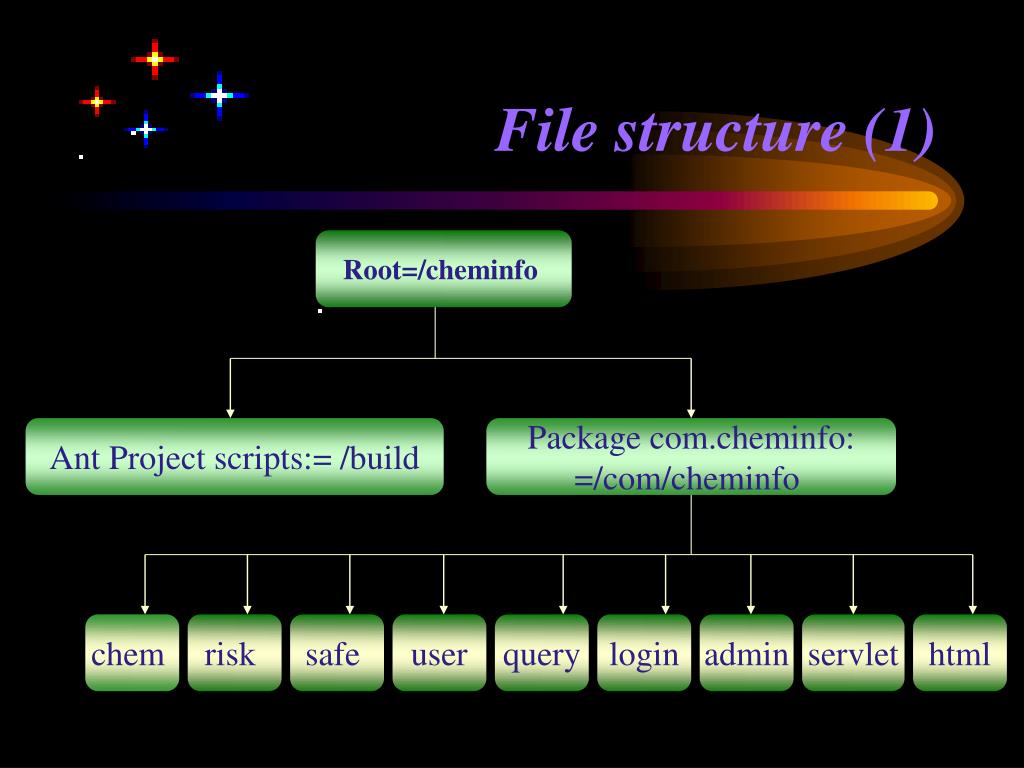 File structure (1)

Root=/cheminfo

Ant Project scripts:= /build

Package com.cheminfo: =/com/cheminfo

chem

risk

safe

user

query

login

admin

servlet

html